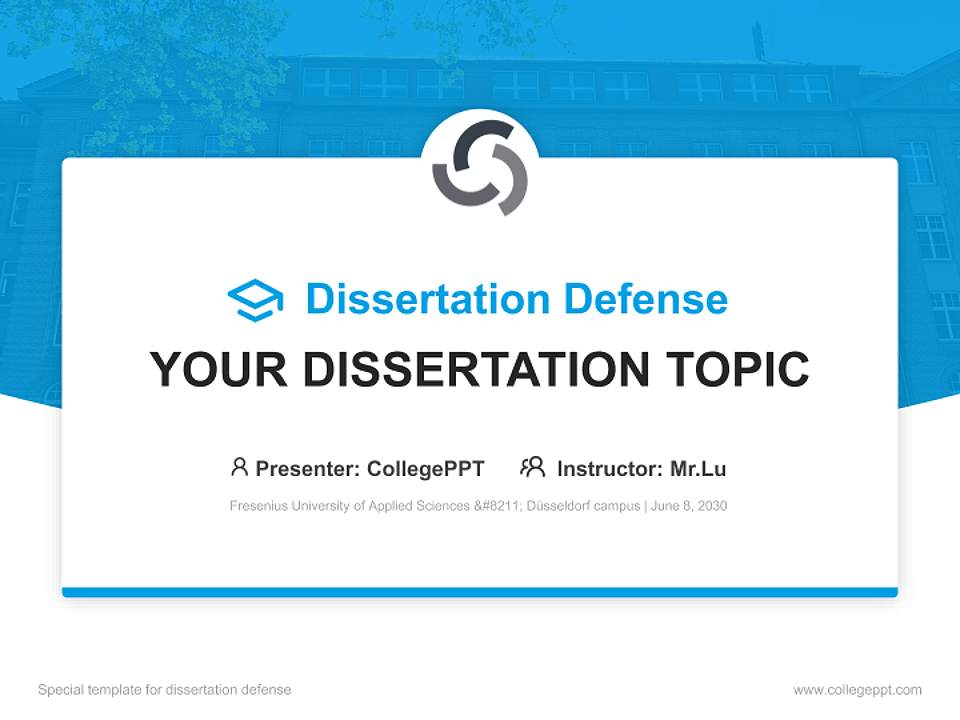 Dissertation Defense

YOUR DISSERTATION TOPIC

Presenter: CollegePPT Instructor: Mr.Lu

Fresenius University of Applied Sciences &#8211; Düsseldorf campus | June 8, 2030

Special template for dissertation defense

www.collegeppt.com